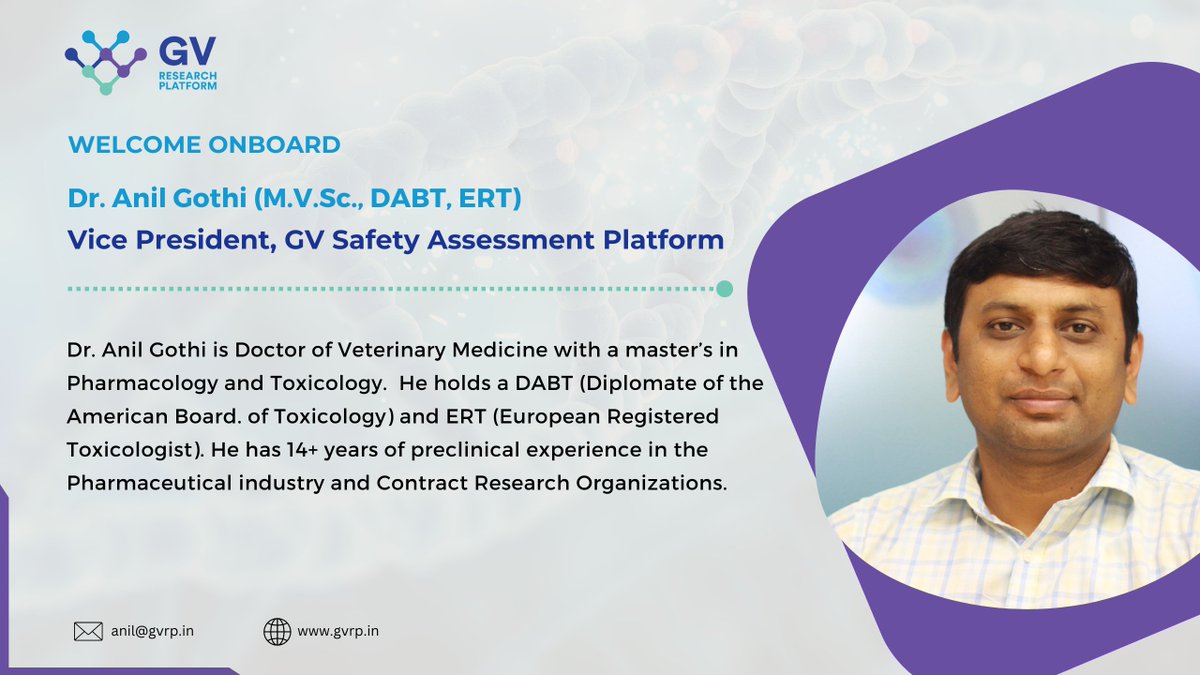 GV
RESEARCH PLATFORM

WELCOME ONBOARD

Dr. Anil Gothi (M.V.Sc., DABT, ERT)
Vice President, GV Safety Assessment Platform

Dr. Anil Gothi is Doctor of Veterinary Medicine with a master's in Pharmacology and Toxicology. He holds a DABT (Diplomate of the American Board. of Toxicology) and ERT (European Registered Toxicologist). He has 14+ years of preclinical experience in the Pharmaceutical industry and Contract Research Organizations.

anil@gvrp.in

www.gvrp.in